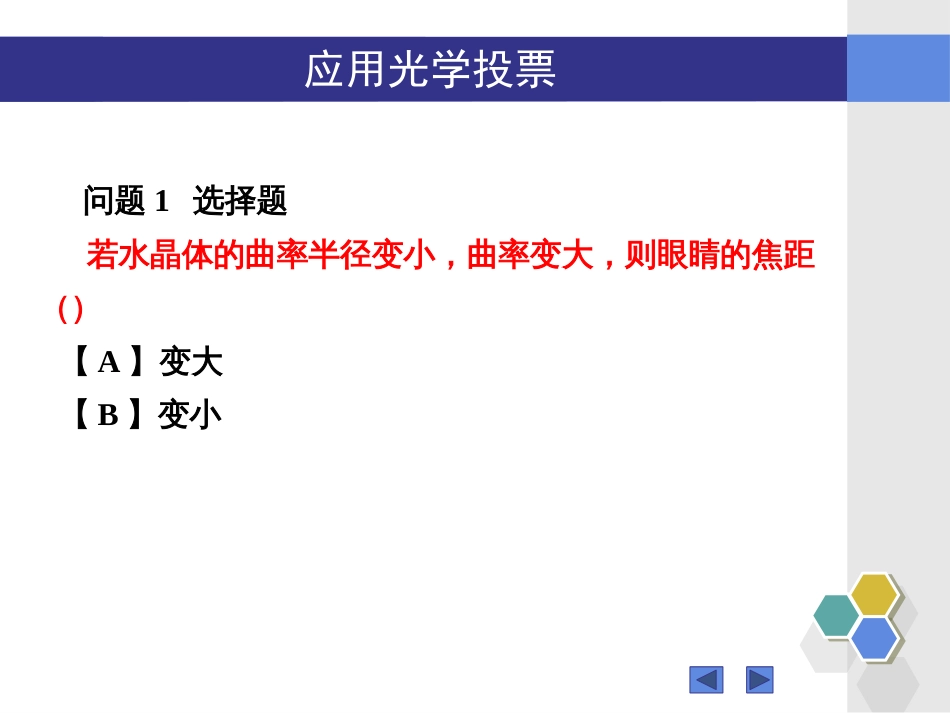 应用光学投票

问题 1 选择题

若水晶体的曲率半径变小，曲率变大，则眼睛的焦距（）

【 A 】变大

【 B 】变小